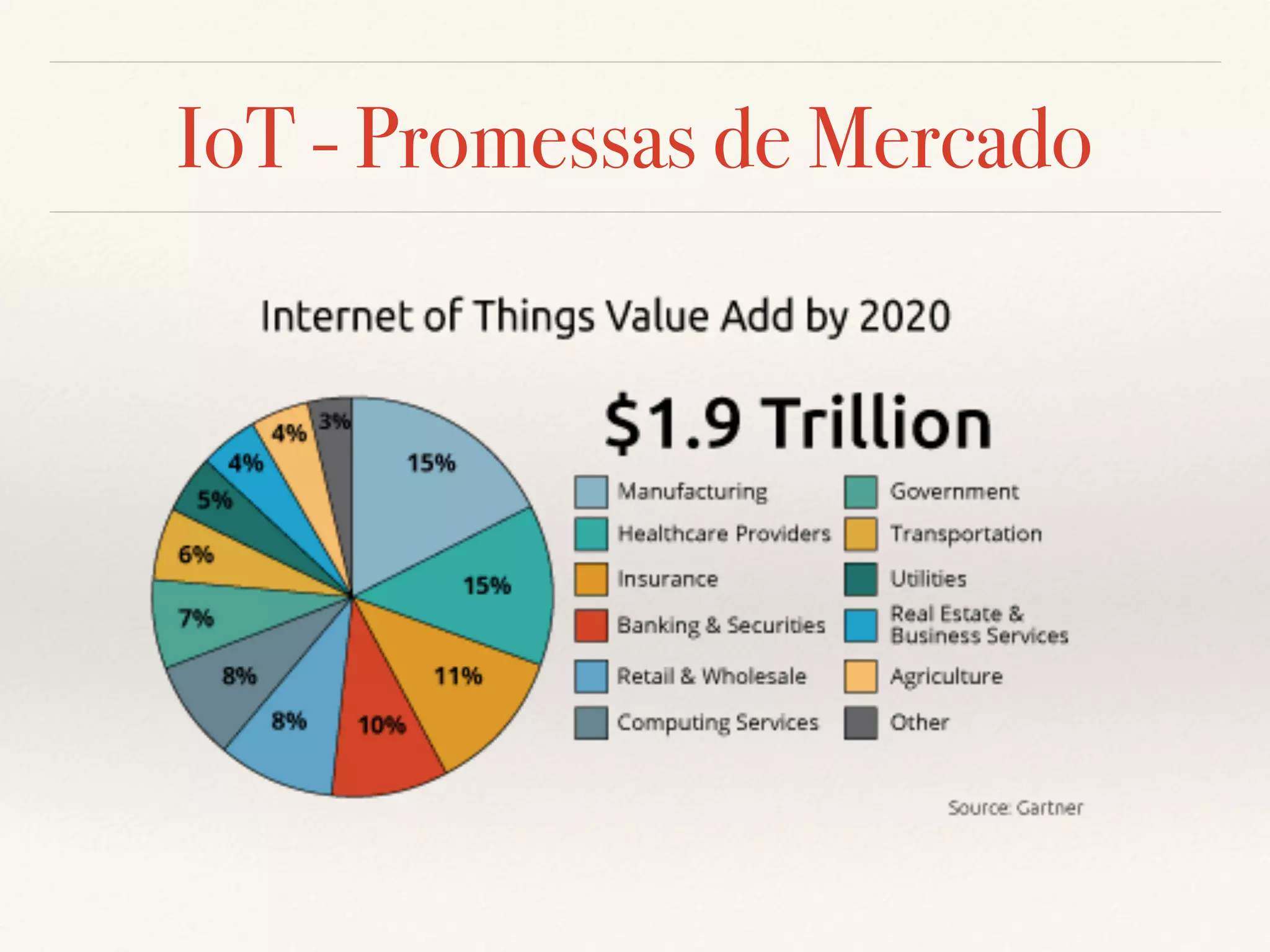 IoT - Promessas de Mercado

Internet of Things Value Add by 2020

15%
15%
11%
10%
8%
8%
7%
6%
5%
4%
4%
3%

$1.9 Trillion

Manufacturing
Healthcare Providers
Insurance
Banking & Securities
Retail & Wholesale
Computing Services
Government
Transportation
Utilities
Real Estate & Business Services
Agriculture
Other

Source: Gartner